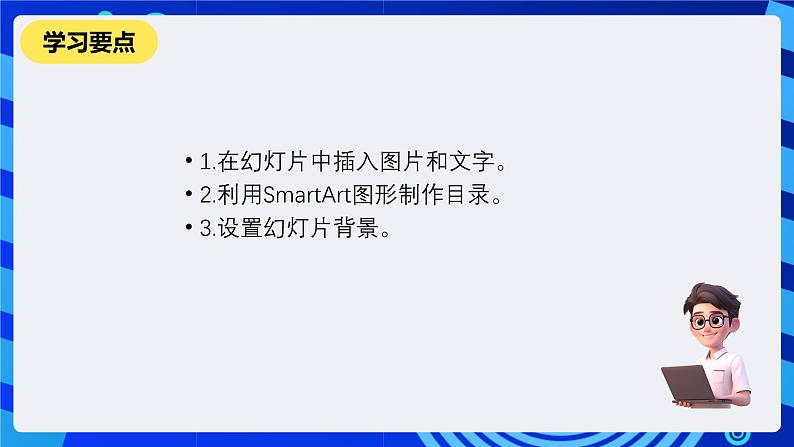 学习要点

• 1.在幻灯片中插入图片和文字。
• 2.利用SmartArt图形制作目录。
• 3.设置幻灯片背景。